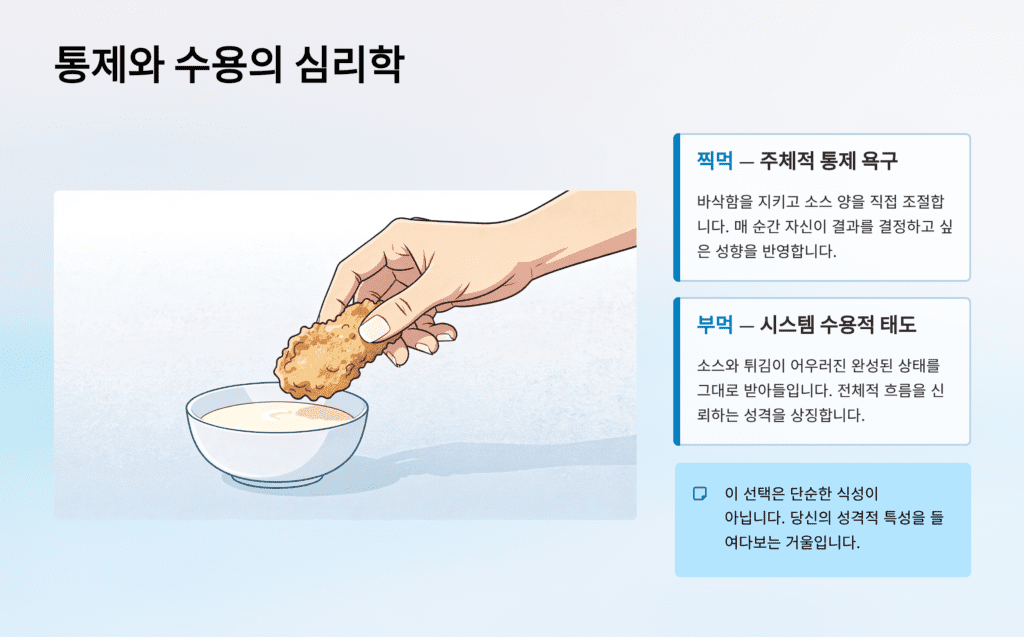 통제와 수용의 심리학

찍먹 — 주체적 통제 욕구

바삭함을 지키고 소스 양을 직접 조절합니다. 매 순간 자신이 결과를 결정하고 싶은 성향을 반영합니다.

부먹 — 시스템 수용적 태도

소스와 튀김이 어우러진 완성된 상태를 그대로 받아들입니다. 전체적 흐름을 신뢰하는 성격을 상징합니다.

이 선택은 단순한 식성이 아닙니다. 당신의 성격적 특성을 들여다보는 거울입니다.